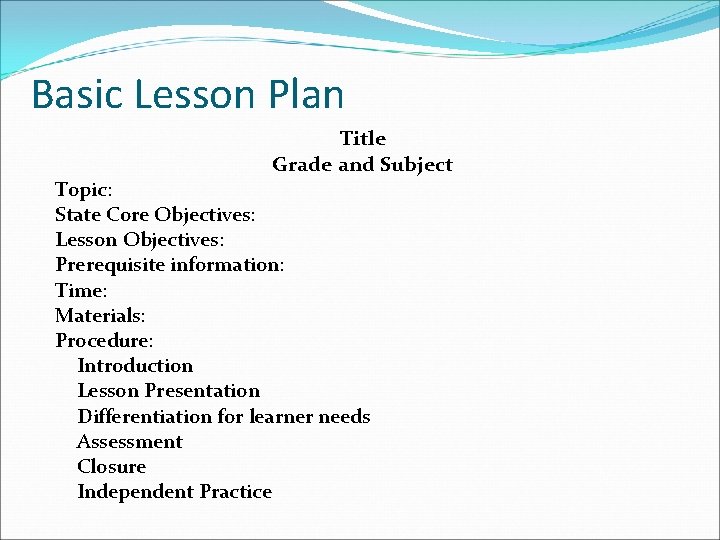 Basic Lesson Plan

Title
Grade and Subject

Topic:
State Core Objectives:
Lesson Objectives:
Prerequisite information:
Time:
Materials:
Procedure:
Introduction
Lesson Presentation
Differentiation for learner needs
Assessment
Closure
Independent Practice